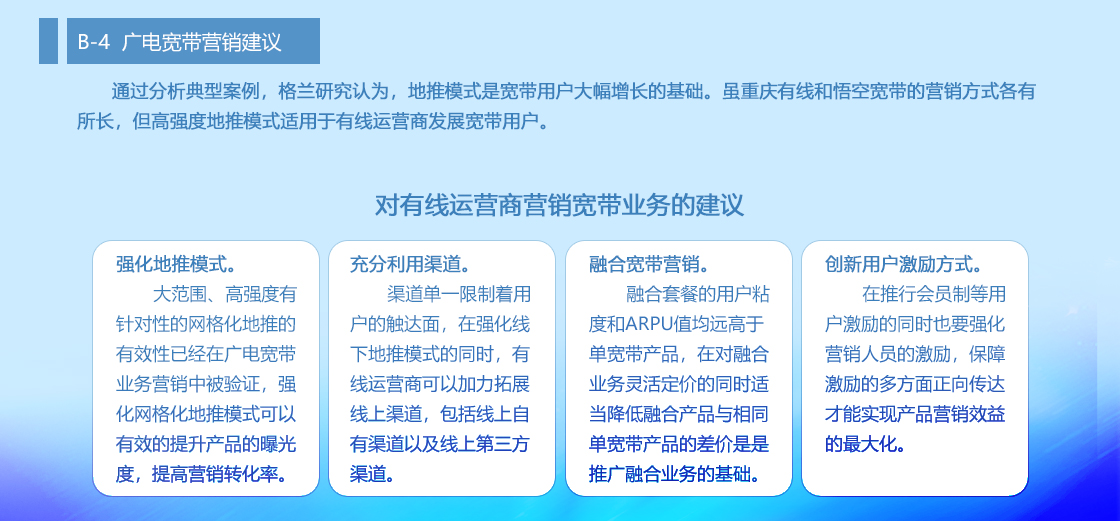 B-4 广电宽带营销建议

通过分析典型案例，格兰研究认为，地推模式是宽带用户大幅增长的基础。虽重庆有线和悟空宽带的营销方式各有所长，但高强度地推模式适用于有线运营商发展宽带用户。

对有线运营商营销宽带业务的建议

强化地推模式。

大范围、高强度有针对性的网格化地推的有效性已经在广电宽带业务营销中被验证，强化网格化地推模式可以有效的提升产品的曝光度，提高营销转化率。

充分利用渠道。

渠道单一限制着用户的触达面，在强化线下地推模式的同时，有线运营商可以加力拓展线上渠道，包括线上自有渠道以及线上第三方渠道。

融合宽带营销。

融合套餐的用户粘度和ARPU值均远高于单宽带产品，在对融合业务灵活定价的同时适当降低融合产品与相同单宽带产品的差价是是推广融合业务的基础。

创新用户激励方式。

在推行会员制等用户激励的同时也要强化营销人员的激励，保障激励的多方面正向传达才能实现产品营销效益的最大化。